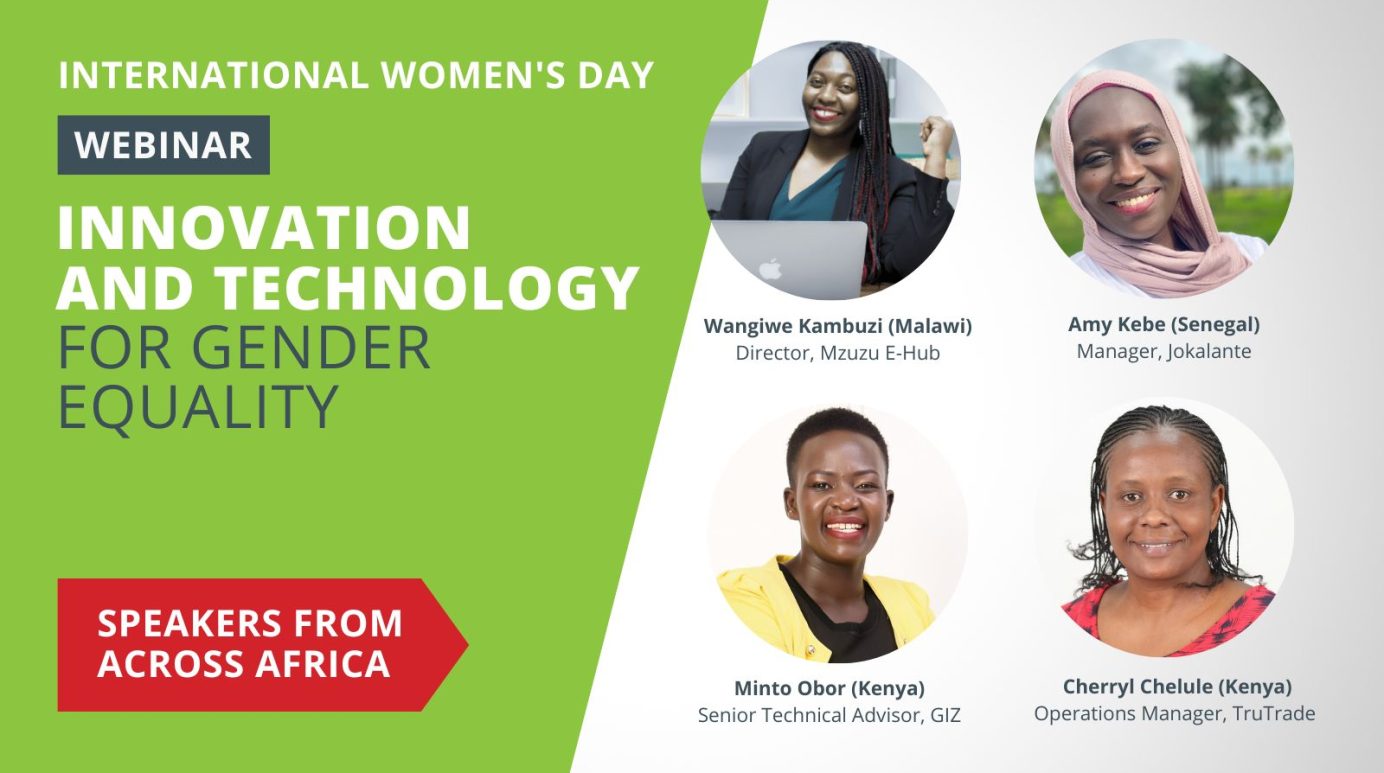 INTERNATIONAL WOMEN'S DAY

WEBINAR

INNOVATION AND TECHNOLOGY FOR GENDER EQUALITY

SPEAKERS FROM ACROSS AFRICA

Wangiwe Kambuzi (Malawi)
Director, Mzuzu E-Hub

Amy Kebe (Senegal)
Manager, Jokalante

Minto Obor (Kenya)
Senior Technical Advisor, GIZ

Cherryl Chelule (Kenya)
Operations Manager, TruTrade